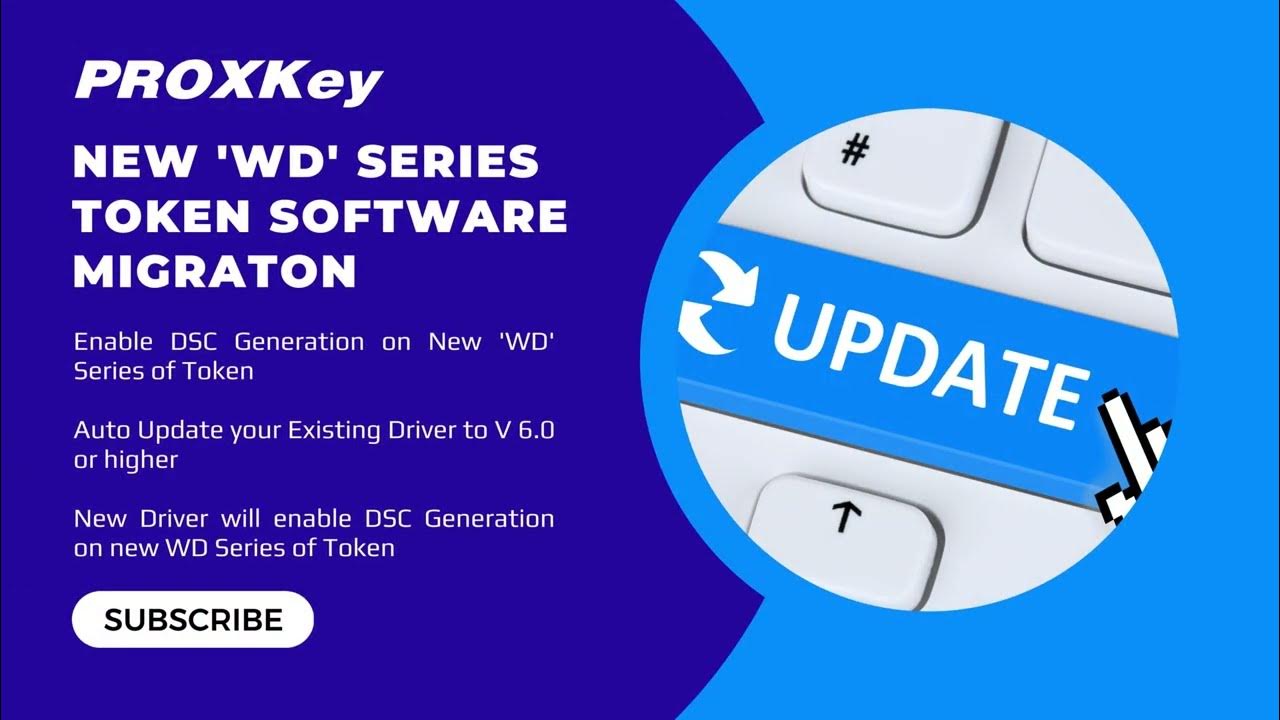 PROXKey

NEW 'WD' SERIES TOKEN SOFTWARE MIGRATON

Enable DSC Generation on New 'WD' Series of Token

Auto Update your Existing Driver to V 6.0 or higher

New Driver will enable DSC Generation on new WD Series of Token

SUBSCRIBE

#

UPDATE

↑